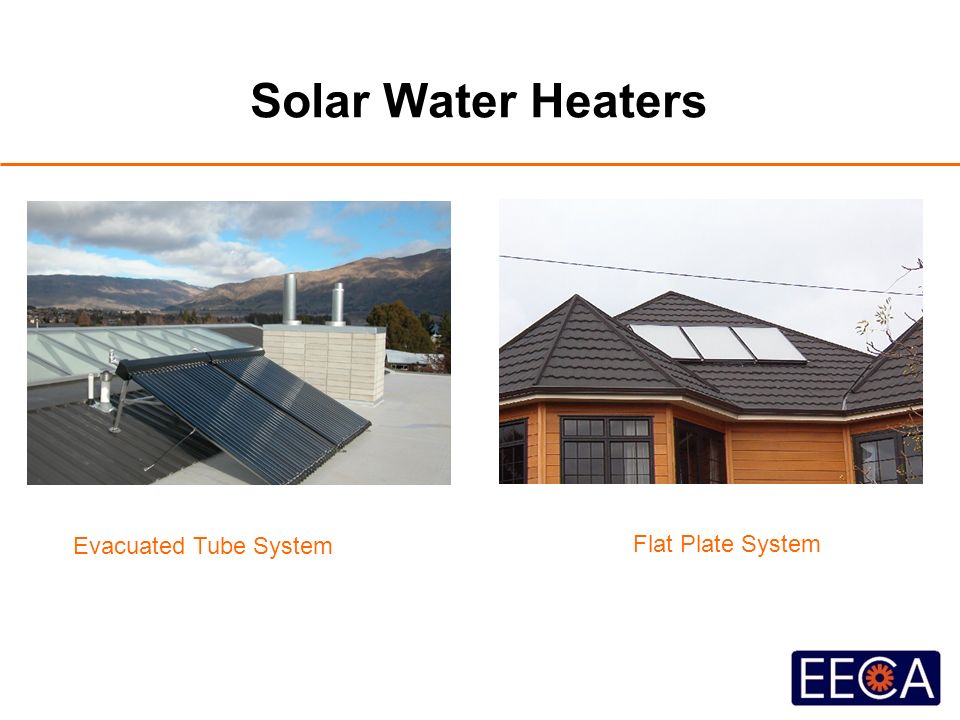 Solar Water Heaters

Evacuated Tube System

Flat Plate System

EECA